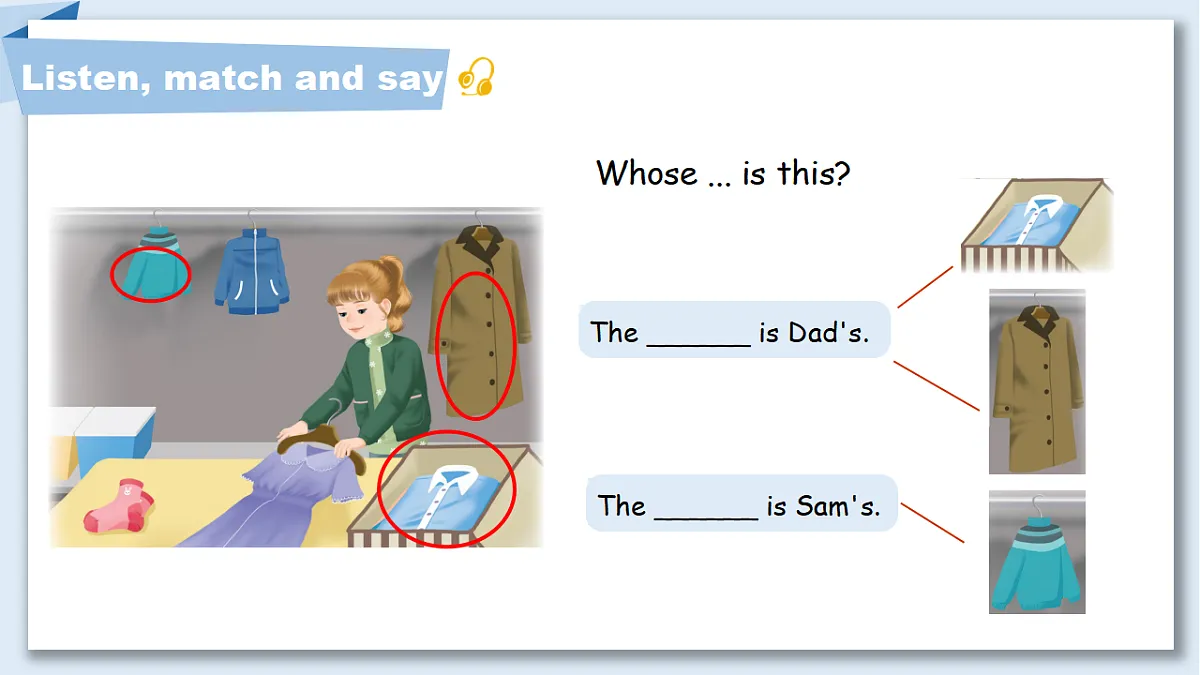 Listen, match and say

Whose ... is this?

The ______ is Dad's.

The ______ is Sam's.